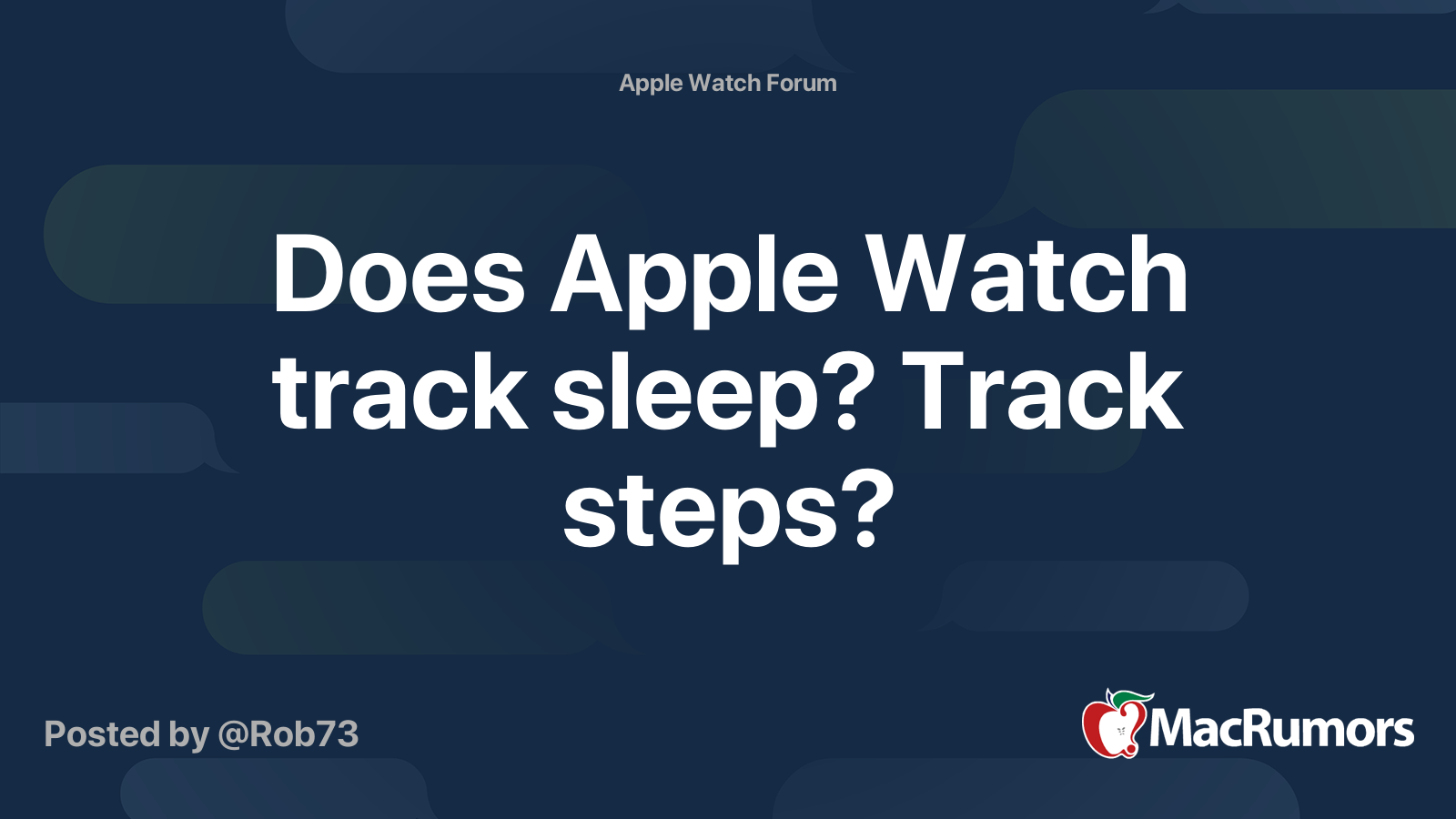 Apple Watch Forum

Does Apple Watch track sleep? Track steps?

Posted by @Rob73

MacRumors